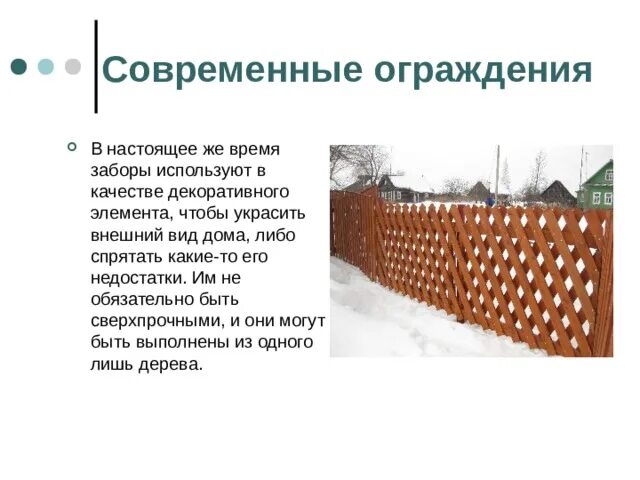 Современные ограждения

В настоящее же время заборы используют в качестве декоративного элемента, чтобы украсить внешний вид дома, либо спрятать какие-то его недостатки. Им не обязательно быть сверхпрочными, и они могут быть выполнены из одного лишь дерева.